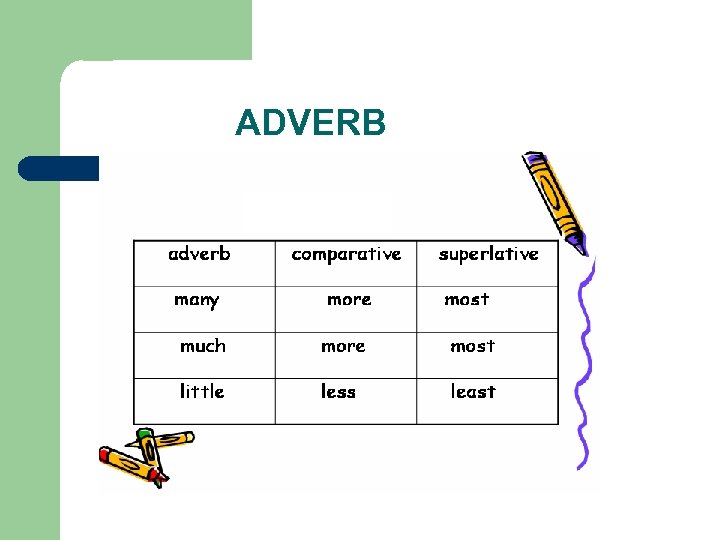 ADVERB

| adverb | comparative | superlative |
|---|---|---|
| many | more | most |
| much | more | most |
| little | less | least |